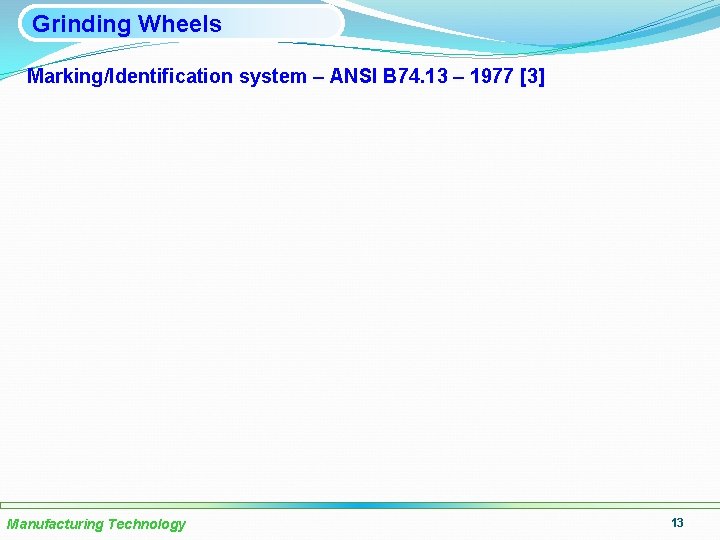 Grinding Wheels

Marking/Identification system – ANSI B74.13 – 1977 [3]

Manufacturing Technology

13